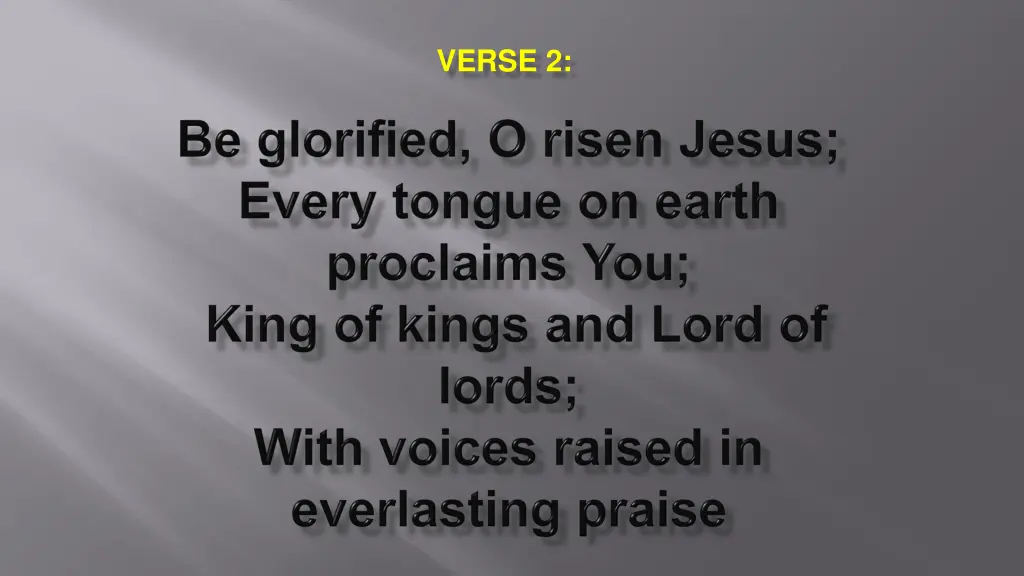 VERSE 2:

Be glorified, O risen Jesus;
Every tongue on earth proclaims You;
King of kings and Lord of lords;
With voices raised in everlasting praise